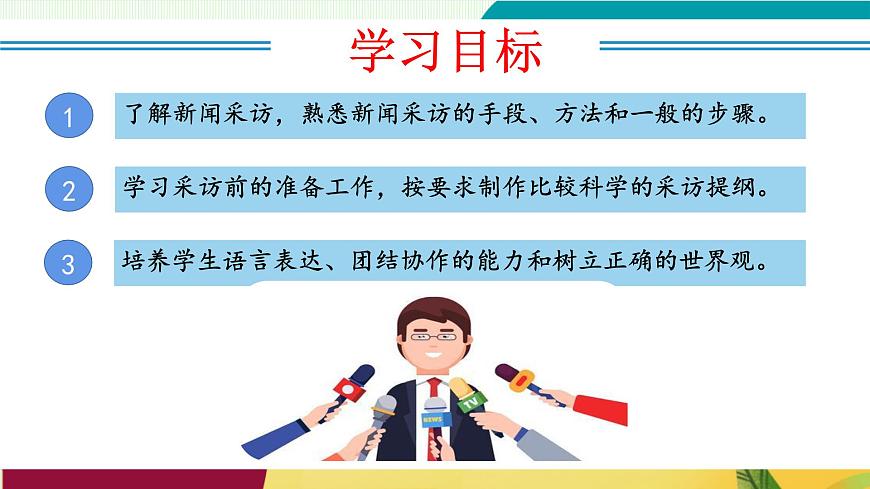 学习目标

1 了解新闻采访，熟悉新闻采访的手段、方法和一般的步骤。

2 学习采访前的准备工作，按要求制作比较科学的采访提纲。

3 培养学生语言表达、团结协作的能力和树立正确的世界观。

NEWS

TV